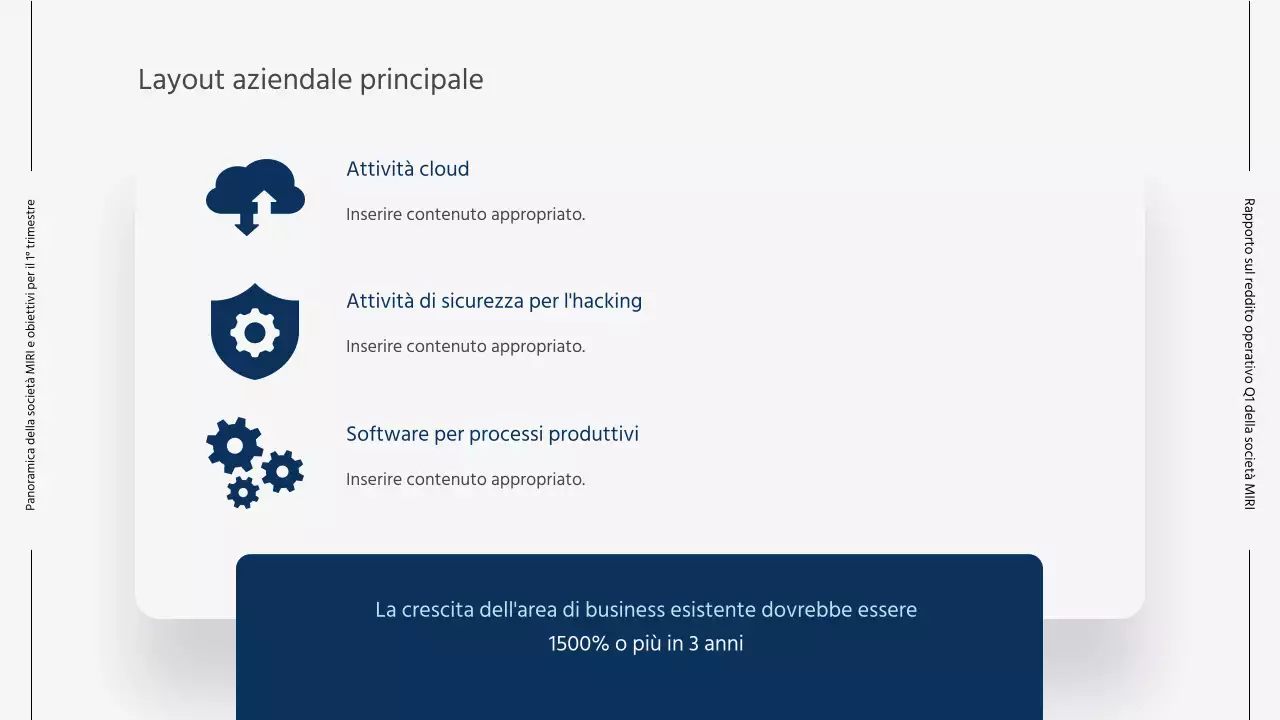 Panoramica della società MIRI e obiettivi per il 1° trimestre

Layout aziendale principale

Attività cloud

Inserire contenuto appropriato.

Attività di sicurezza per l'hacking

Inserire contenuto appropriato.

Software per processi produttivi

Inserire contenuto appropriato.

La crescita dell'area di business esistente dovrebbe essere 1500% o più in 3 anni

Rapporto sul reddito operativo Q1 della società MIRI